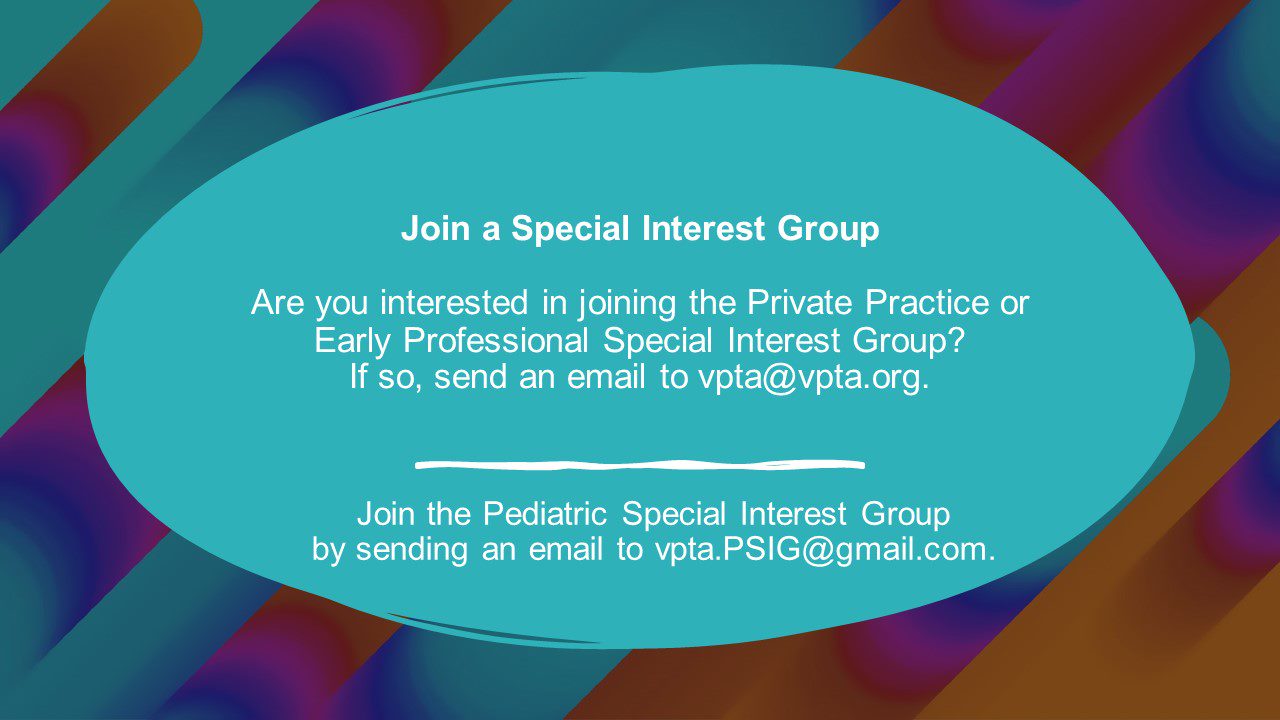 Join a Special Interest Group

Are you interested in joining the Private Practice or Early Professional Special Interest Group? If so, send an email to vpta@vpta.org.

Join the Pediatric Special Interest Group by sending an email to vpta.PSIG@gmail.com.